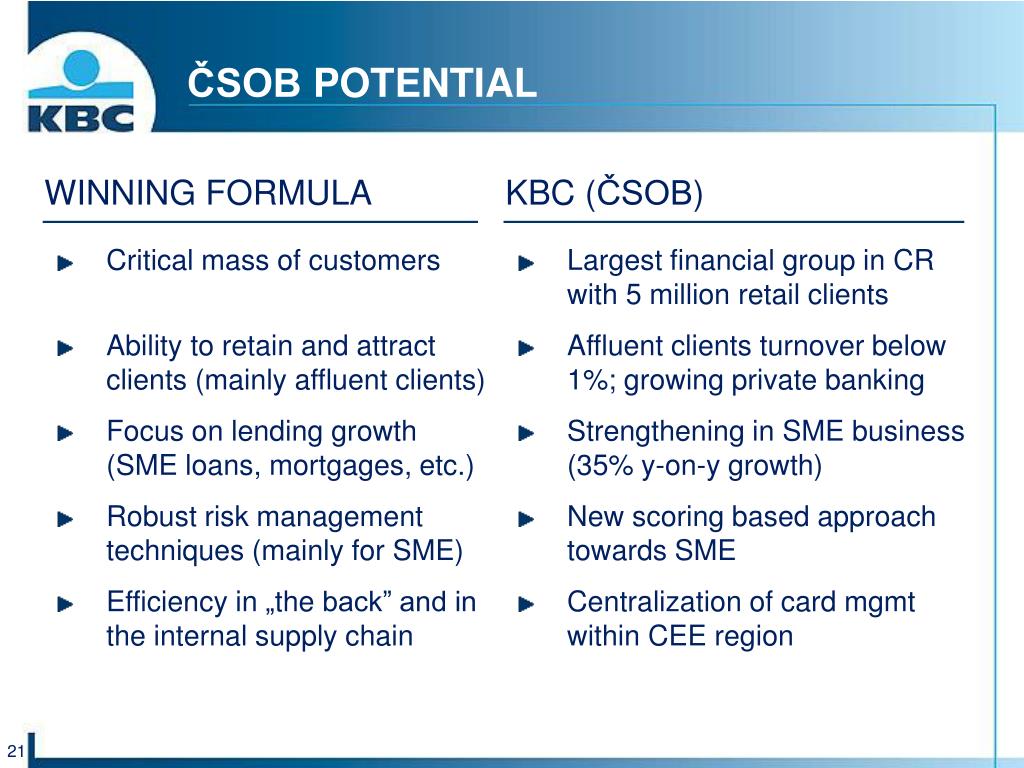 KBC

ČSOB POTENTIAL

WINNING FORMULA

Critical mass of customers

Ability to retain and attract clients (mainly affluent clients)

Focus on lending growth (SME loans, mortgages, etc.)

Robust risk management techniques (mainly for SME)

Efficiency in „the back” and in the internal supply chain

KBC (ČSOB)

Largest financial group in CR with 5 million retail clients

Affluent clients turnover below 1%; growing private banking

Strengthening in SME business (35% y-on-y growth)

New scoring based approach towards SME

Centralization of card mgmt within CEE region

21